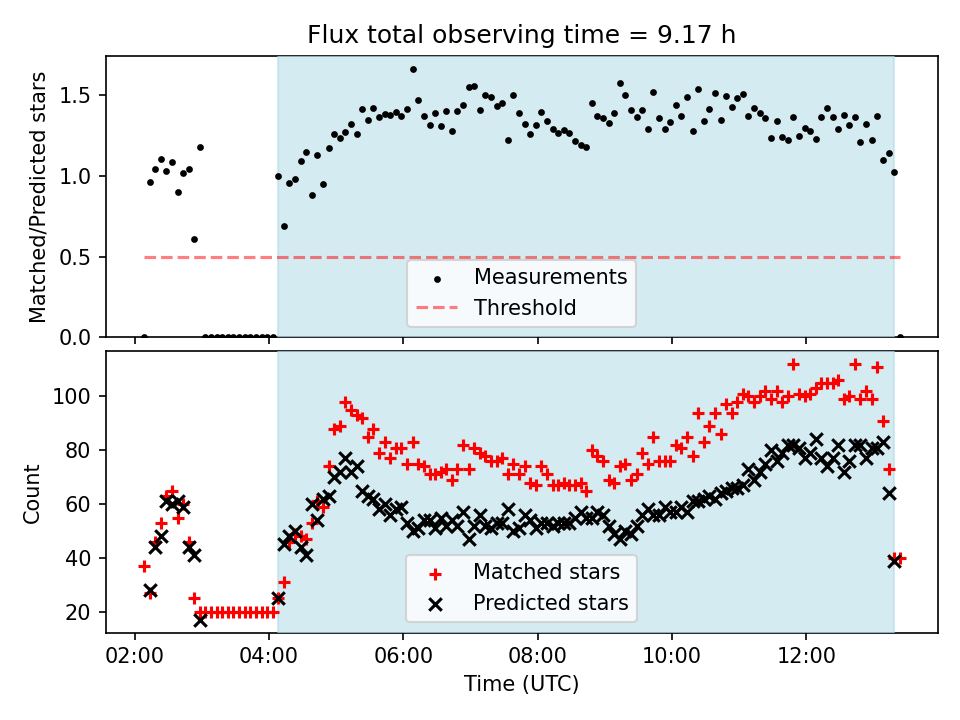 Flux total observing time = 9.17 h

Matched/Predicted stars

1.5
1.0
0.5
0.0

Measurements
Threshold

Count

100
80
60
40
20

Matched stars
Predicted stars

02:00
04:00
06:00
08:00
10:00
12:00

Time (UTC)